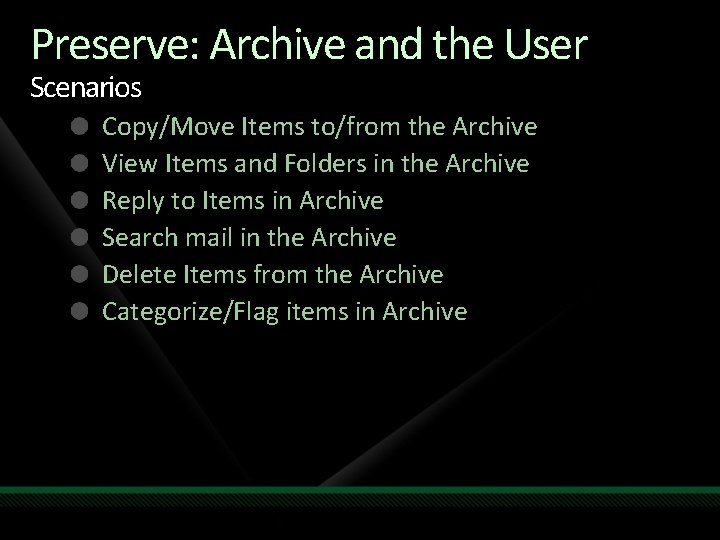 Preserve: Archive and the User

Scenarios

- Copy/Move Items to/from the Archive
- View Items and Folders in the Archive
- Reply to Items in Archive
- Search mail in the Archive
- Delete Items from the Archive
- Categorize/Flag items in Archive